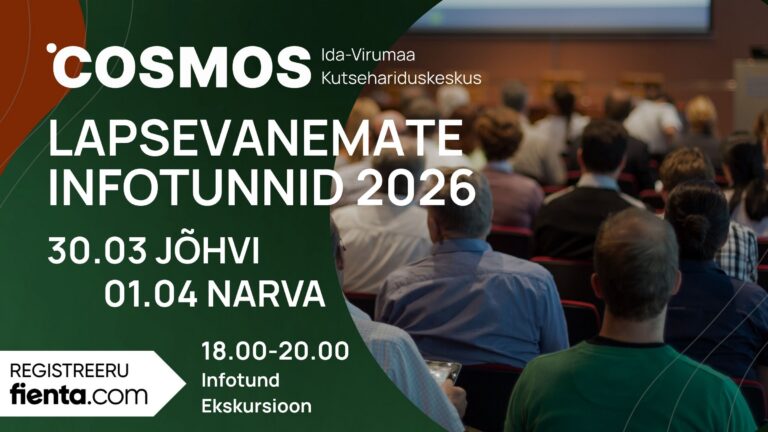 COSMOS Ida-Virumaa Kutsehariduskeskus

LAPSEVANEMATE INFOTUNNID 2026

30.03 JÕHVI
01.04 NARVA

REGISTREERU
fienta.com

18.00-20.00
Infotund
Ekskursioon